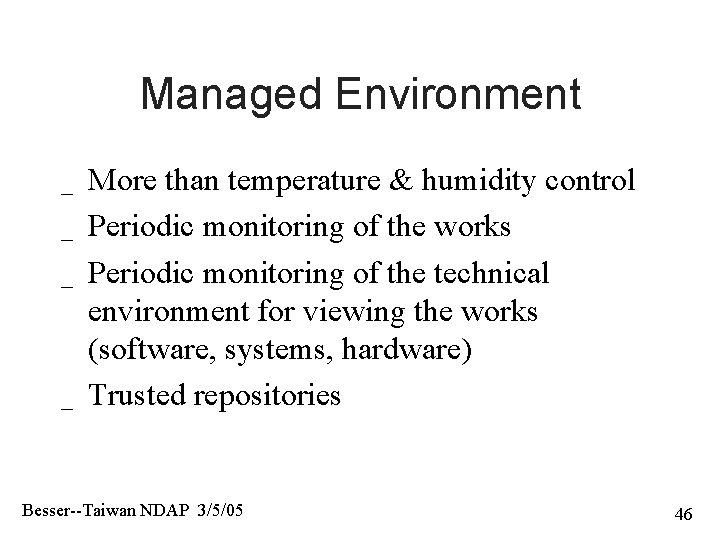 Managed Environment

_ More than temperature & humidity control
_ Periodic monitoring of the works
_ Periodic monitoring of the technical environment for viewing the works (software, systems, hardware)
_ Trusted repositories

Besser--Taiwan NDAP 3/5/05

46